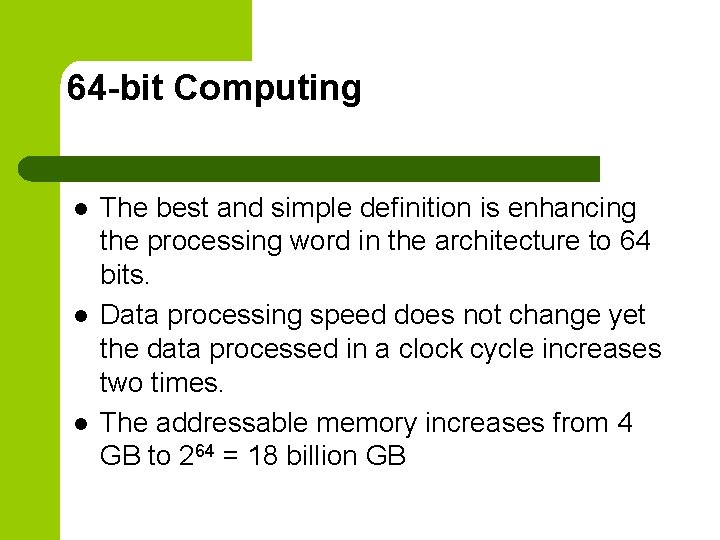 64-bit Computing

- The best and simple definition is enhancing the processing word in the architecture to 64 bits.
- Data processing speed does not change yet the data processed in a clock cycle increases two times.
- The addressable memory increases from 4 GB to $2^{64}$ = 18 billion GB